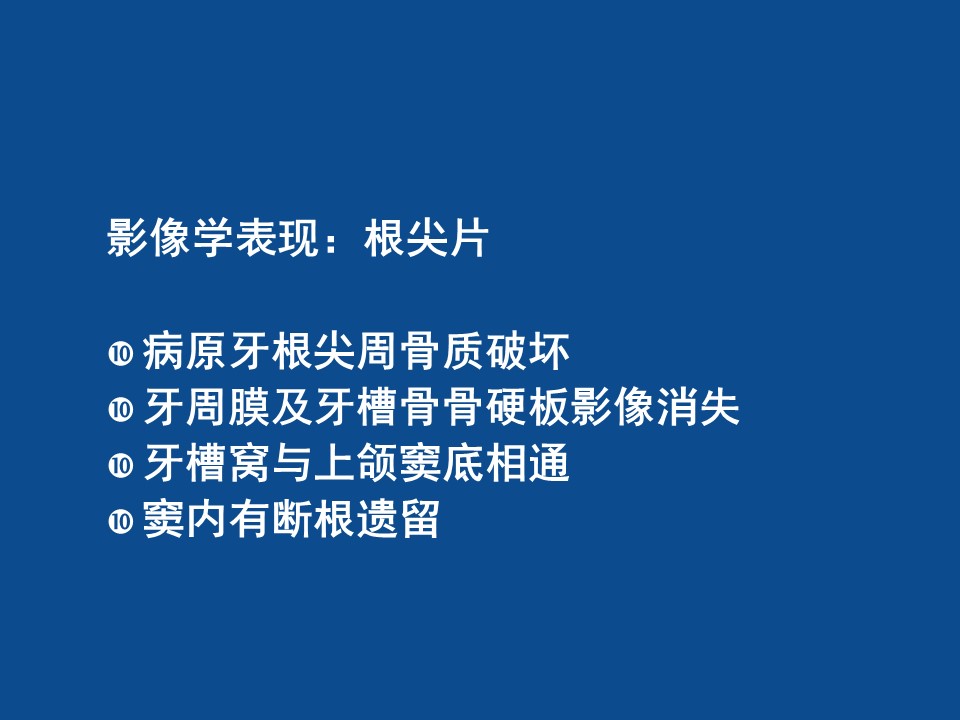 影像学表现：根尖片

⑩ 病原牙根尖周骨质破坏
⑩ 牙周膜及牙槽骨骨硬板影像消失
⑩ 牙槽窝与上颌窦底相通
⑩ 窦内有断根遗留